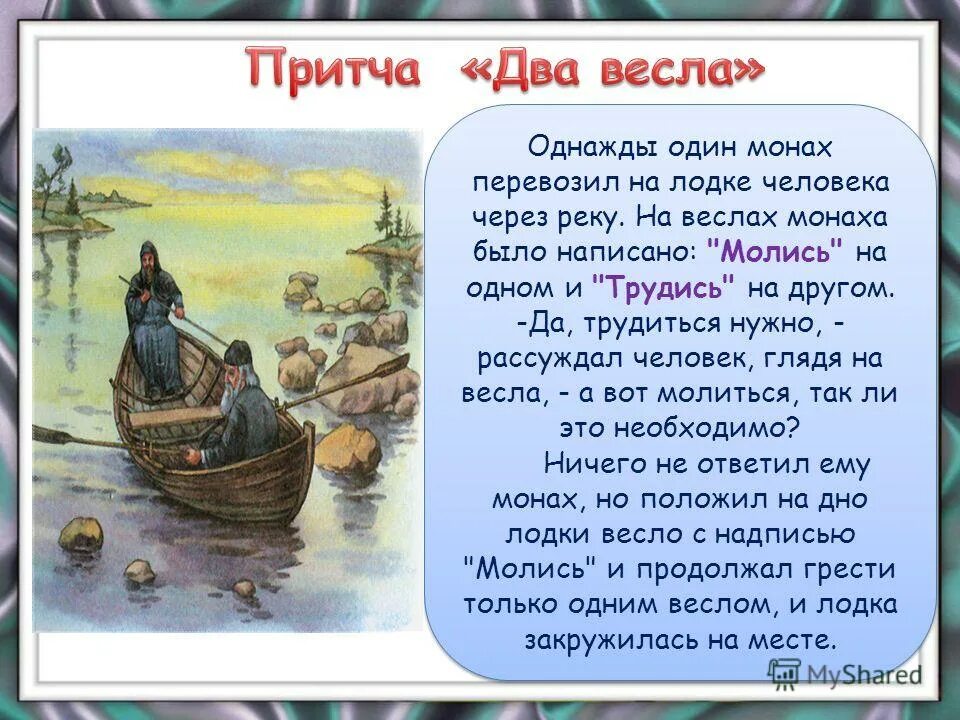 Притча «Два весла»

Однажды один монах перевозил на лодке человека через реку. На веслах монаха было написано: "Молись" на одном и "Трудись" на другом. -Да, трудиться нужно, - рассуждал человек, глядя на весла, - а вот молиться, так ли это необходимо?

Ничего не ответил ему монах, но положил на дно лодки весло с надписью "Молись" и продолжал грести только одним веслом, и лодка закружилась на месте.

MyShared